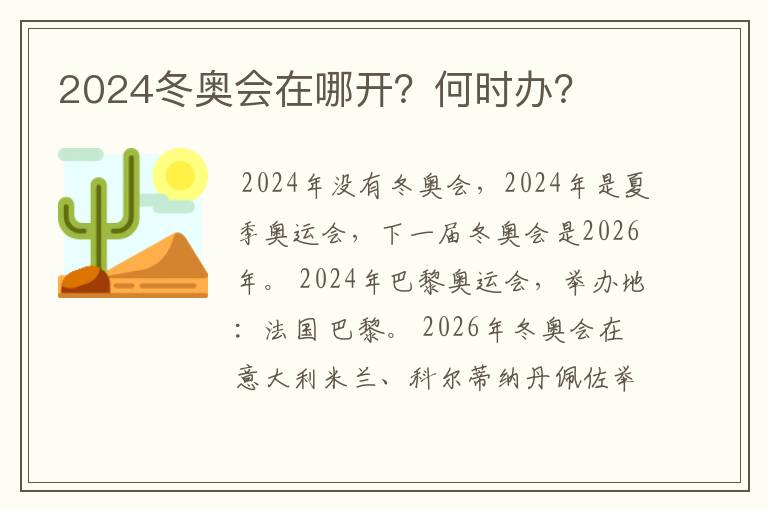 2024冬奥会在哪开？何时办？

2024年没有冬奥会，2024年是夏季奥运会，下一届冬奥会是2026年。2024年巴黎奥运会，举办地：法国巴黎。2026年冬奥会在意大利米兰、科尔蒂纳丹佩佐举